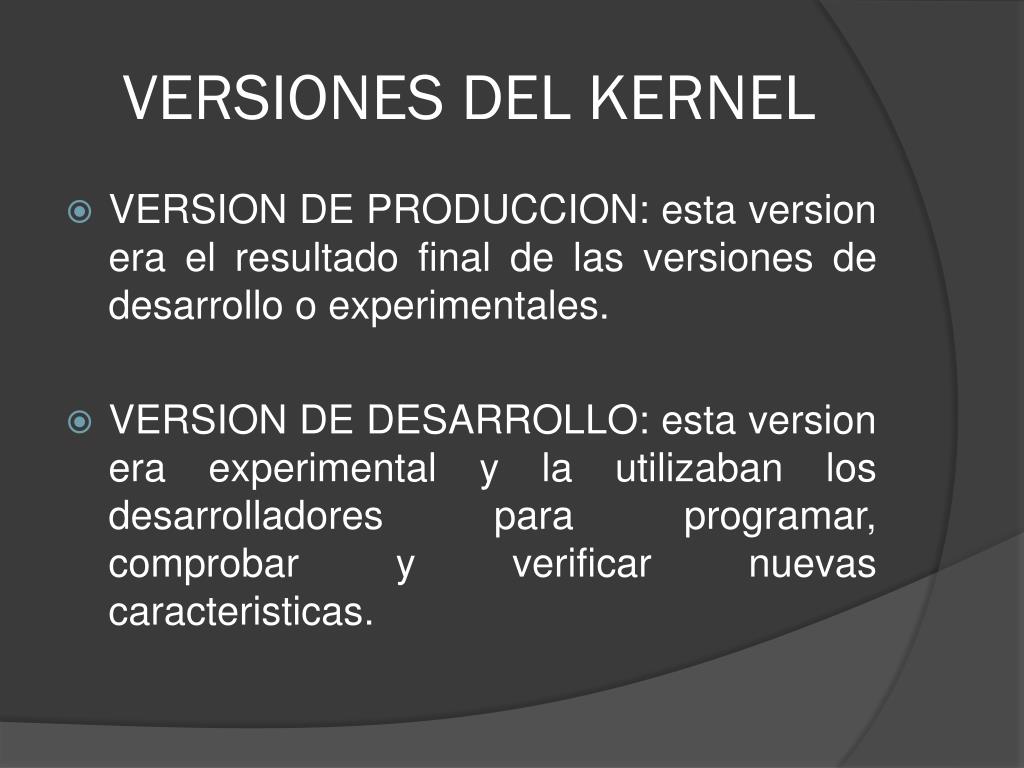 VERSIONES DEL KERNEL

VERSION DE PRODUCCION: esta version era el resultado final de las versiones de desarrollo o experimentales.

VERSION DE DESARROLLO: esta version era experimental y la utilizaban los desarrolladores para programar, comprobar y verificar nuevas caracteristicas.